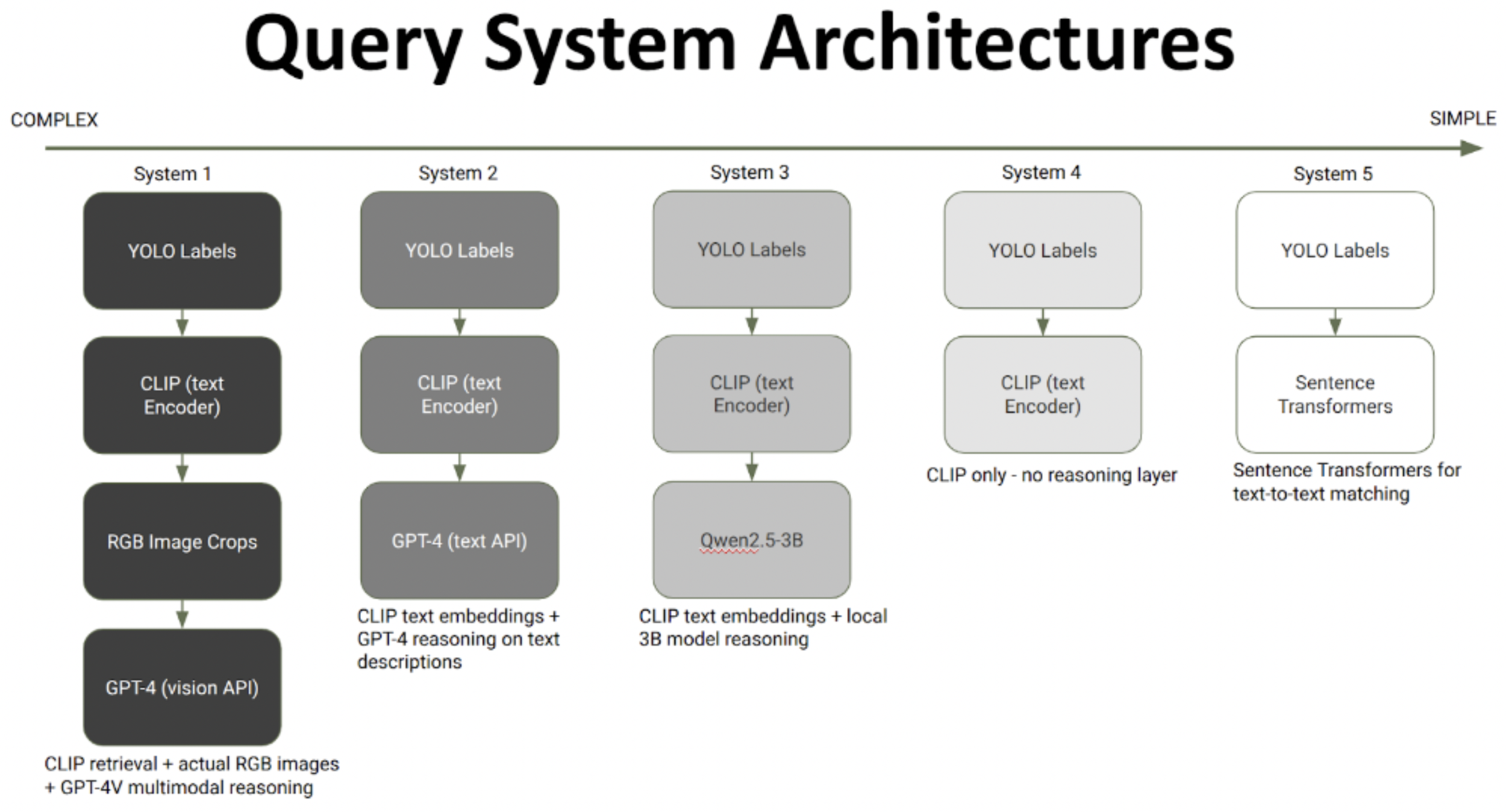 Query System Architectures

COMPLEX

SIMPLE

System 1

YOLO Labels

CLIP (text Encoder)

RGB Image Crops

GPT-4 (vision API)

CLIP retrieval + actual RGB images + GPT-4V multimodal reasoning

System 2

YOLO Labels

CLIP (text Encoder)

GPT-4 (text API)

CLIP text embeddings + GPT-4 reasoning on text descriptions

System 3

YOLO Labels

CLIP (text Encoder)

Qwen2.5-3B

CLIP text embeddings + local 3B model reasoning

System 4

YOLO Labels

CLIP (text Encoder)

CLIP only - no reasoning layer

System 5

YOLO Labels

Sentence Transformers

Sentence Transformers for text-to-text matching